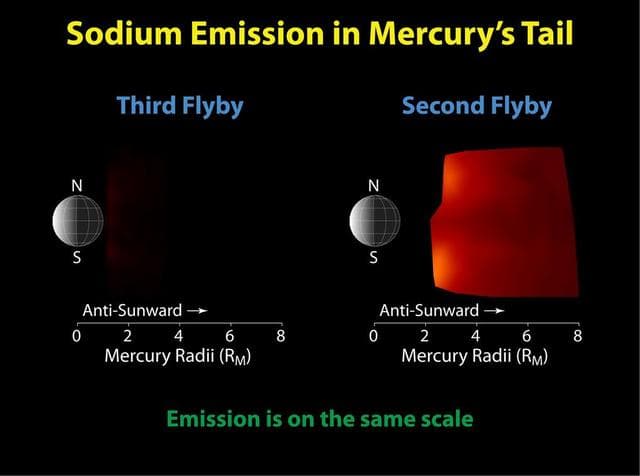 Sodium Emission in Mercury's Tail

Third Flyby

N

S

Anti-Sunward →

0 2 4 6 8

Mercury Radii ($R_M$)

Second Flyby

N

S

Anti-Sunward →

0 2 4 6 8

Mercury Radii ($R_M$)

Emission is on the same scale